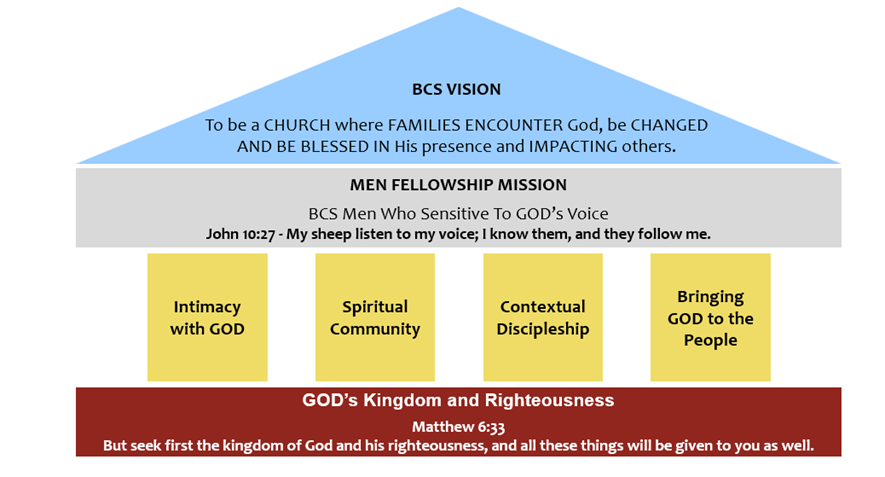 BCS VISION

To be a CHURCH where FAMILIES ENCOUNTER God, be CHANGED AND BE BLESSED IN His presence and IMPACTING others.

MEN FELLOWSHIP MISSION

BCS Men Who Sensitive To GOD's Voice

John 10:27 - My sheep listen to my voice; I know them, and they follow me.

Intimacy with GOD

Spiritual Community

Contextual Discipleship

Bringing GOD to the People

GOD's Kingdom and Righteousness

Matthew 6:33

But seek first the kingdom of God and his righteousness, and all these things will be given to you as well.